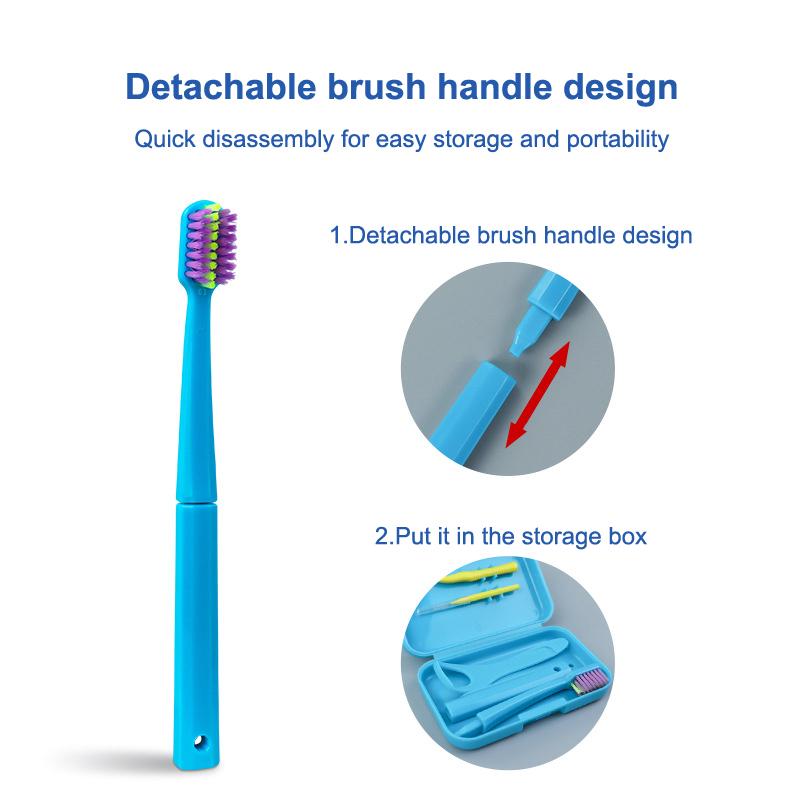 Detachable brush handle design

Quick disassembly for easy storage and portability

1.Detachable brush handle design

2.Put it in the storage box